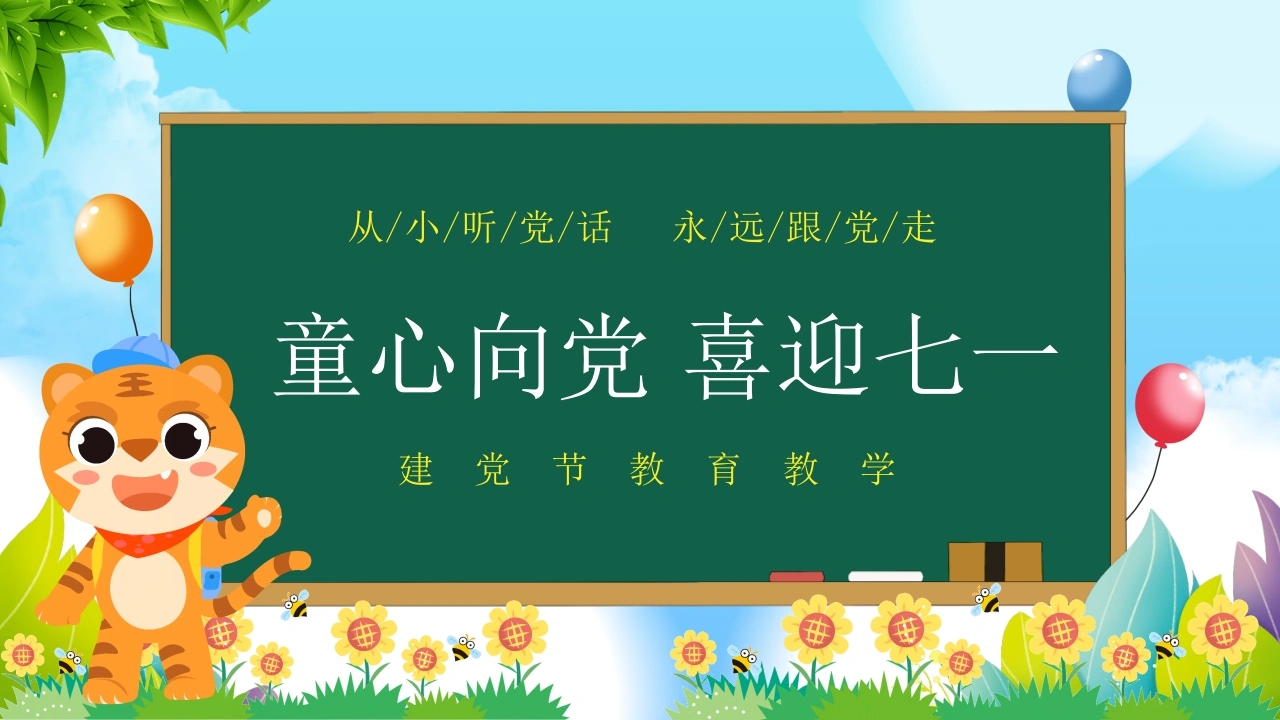 从/小/听/党/话　永/远/跟/党/走

童心向党 喜迎七一

建 党 节 教 育 教 学